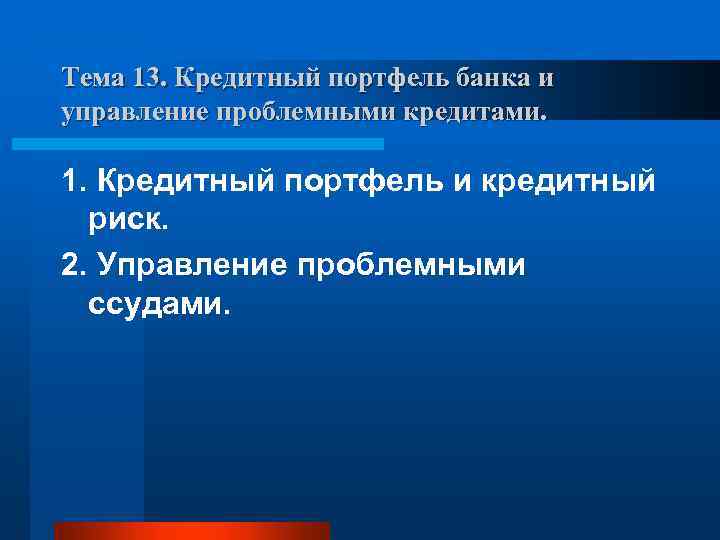 Тема 13. Кредитный портфель банка и управление проблемными кредитами.

1. Кредитный портфель и кредитный риск.

2. Управление проблемными ссудами.